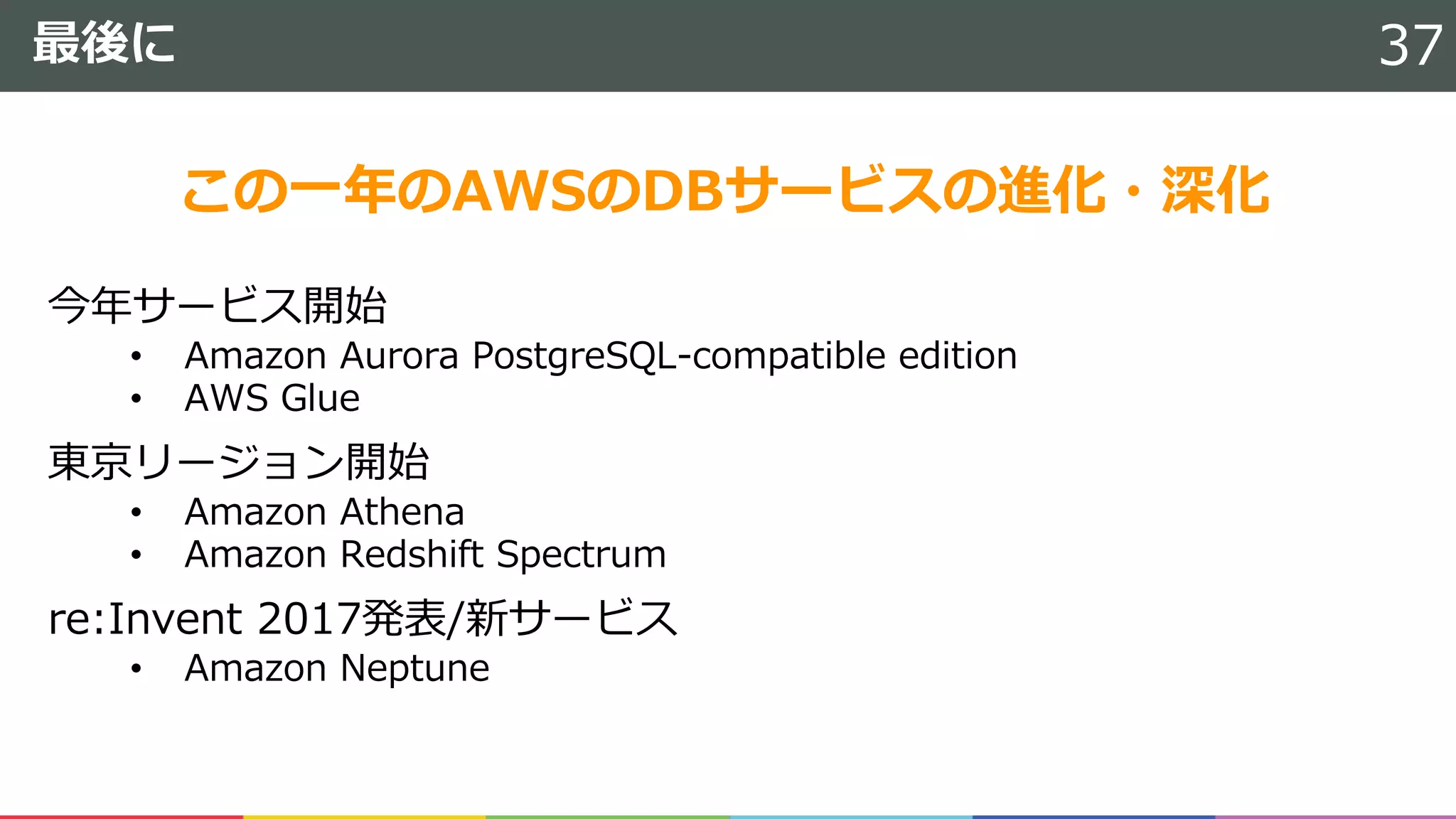 最後に

37

この一年のAWSのDBサービスの進化・深化

今年サービス開始
• Amazon Aurora PostgreSQL-compatible edition
• AWS Glue

東京リージョン開始
• Amazon Athena
• Amazon Redshift Spectrum

re:Invent 2017発表/新サービス
• Amazon Neptune